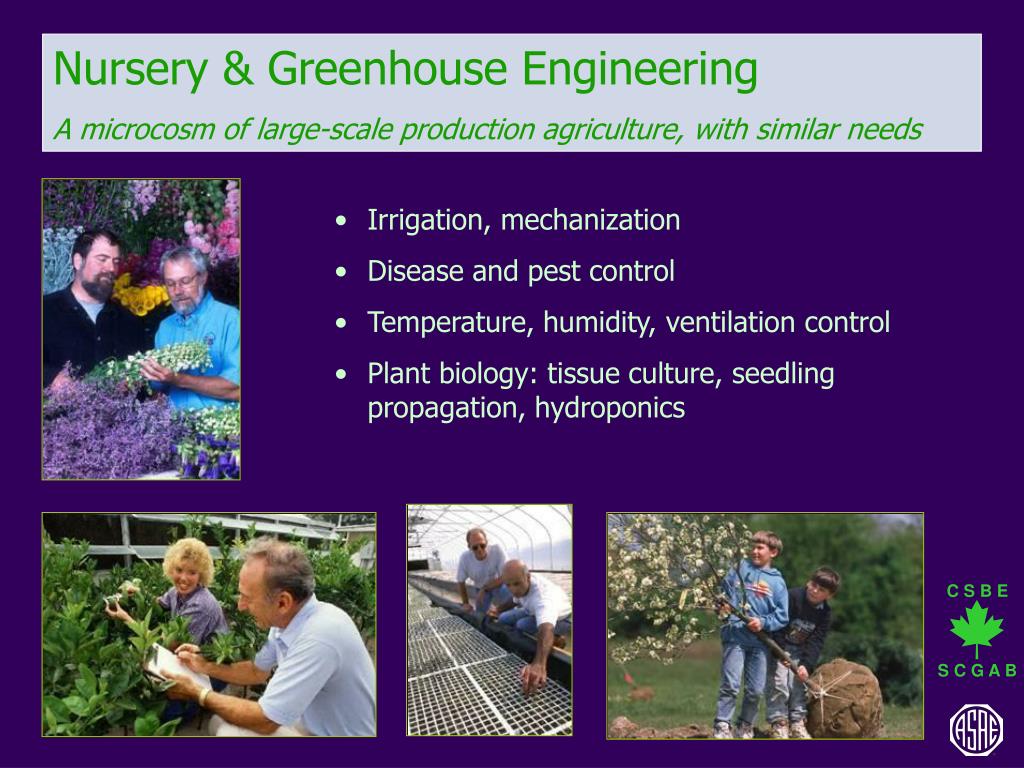 Nursery & Greenhouse Engineering

A microcosm of large-scale production agriculture, with similar needs

• Irrigation, mechanization
• Disease and pest control
• Temperature, humidity, ventilation control
• Plant biology: tissue culture, seedling propagation, hydroponics

CSBE
SCGAB

ASAE